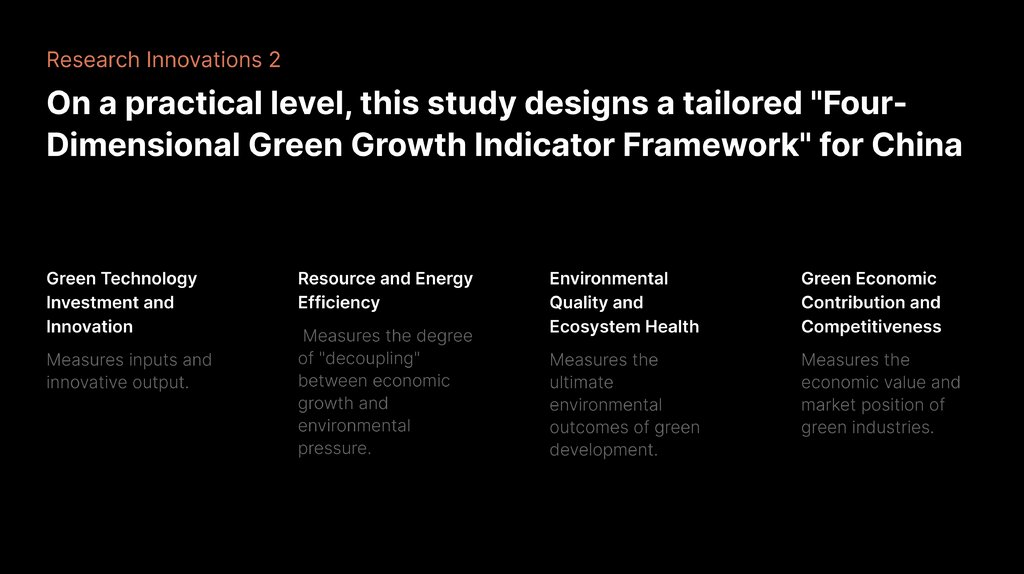 Research Innovations 2

On a practical level, this study designs a tailored "Four-Dimensional Green Growth Indicator Framework" for China

Green Technology Investment and Innovation

Measures inputs and innovative output.

Resource and Energy Efficiency

Measures the degree of "decoupling" between economic growth and environmental pressure.

Environmental Quality and Ecosystem Health

Measures the ultimate environmental outcomes of green development.

Green Economic Contribution and Competitiveness

Measures the economic value and market position of green industries.